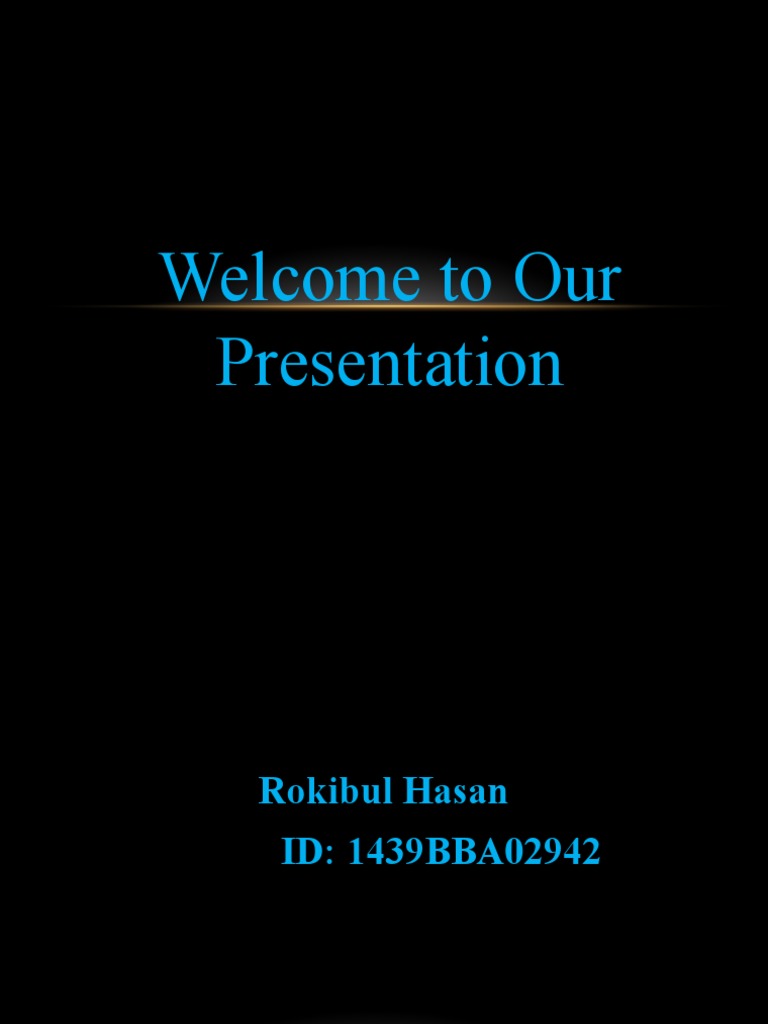 Welcome to Our Presentation

Rokibul Hasan
ID: 1439BBA02942